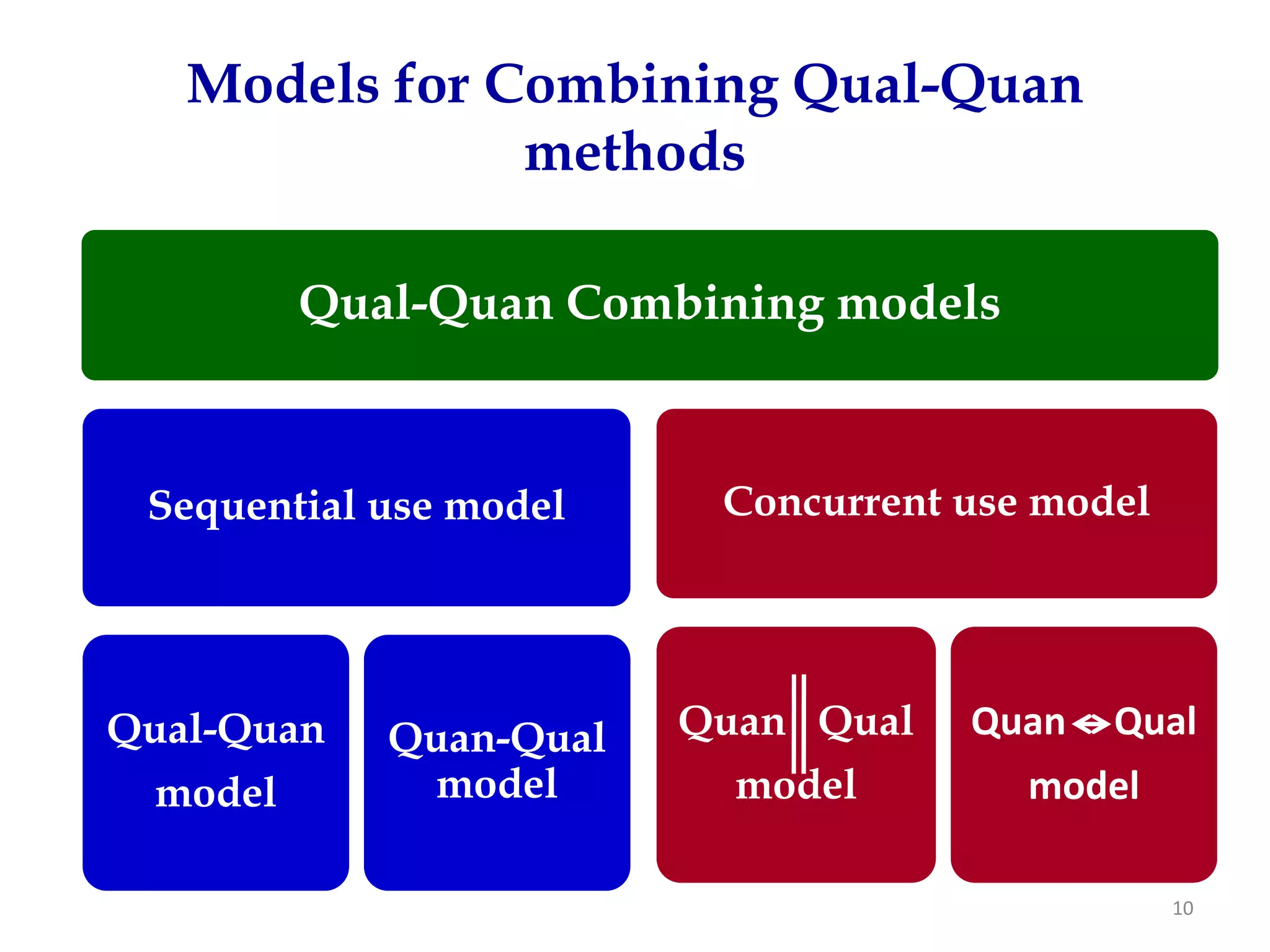 Models for Combining Qual-Quan methods

Qual-Quan Combining models

Sequential use model

Concurrent use model

Qual-Quan model

Quan-Qual model

Quan || Qual model

Quan ⇔ Qual model

10